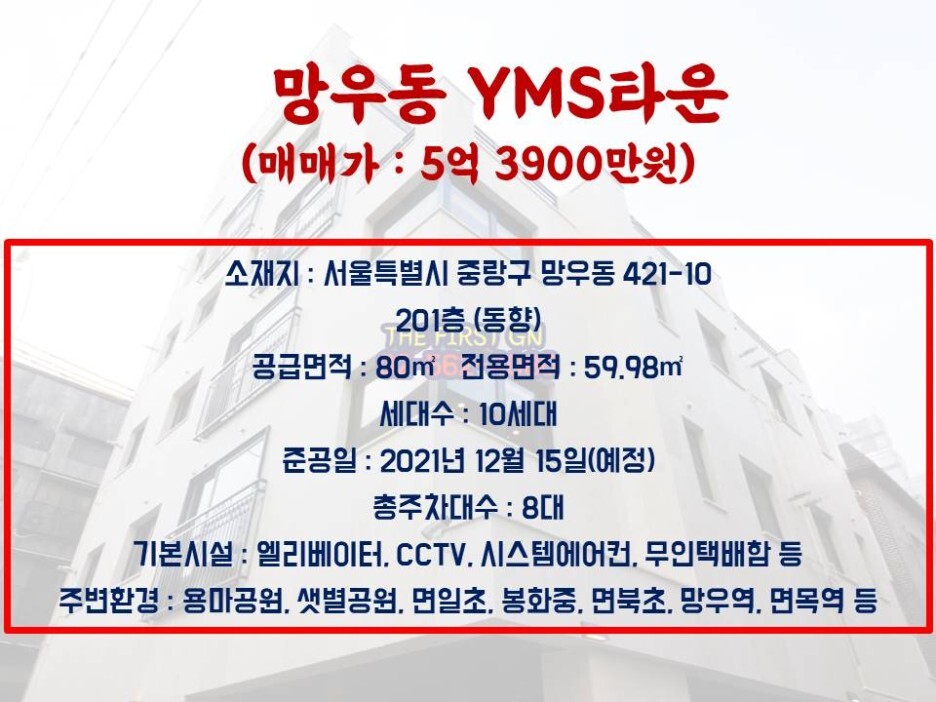 망우동 YMS타운
(매매가 : 5억 3900만원)

소재지 : 서울특별시 중랑구 망우동 421-10
201층 (동향)
THE FIRST GN
공급면적 : 80㎡ 전용면적 : 59.98㎡
세대수 : 10세대
준공일 : 2021년 12월 15일(예정)
총주차대수 : 8대
기본시설 : 엘리베이터, CCTV, 시스템에어컨, 무인택배함 등
주변환경 : 용마공원, 샛별공원, 면일초, 봉화중, 면북초, 망우역, 면목역 등